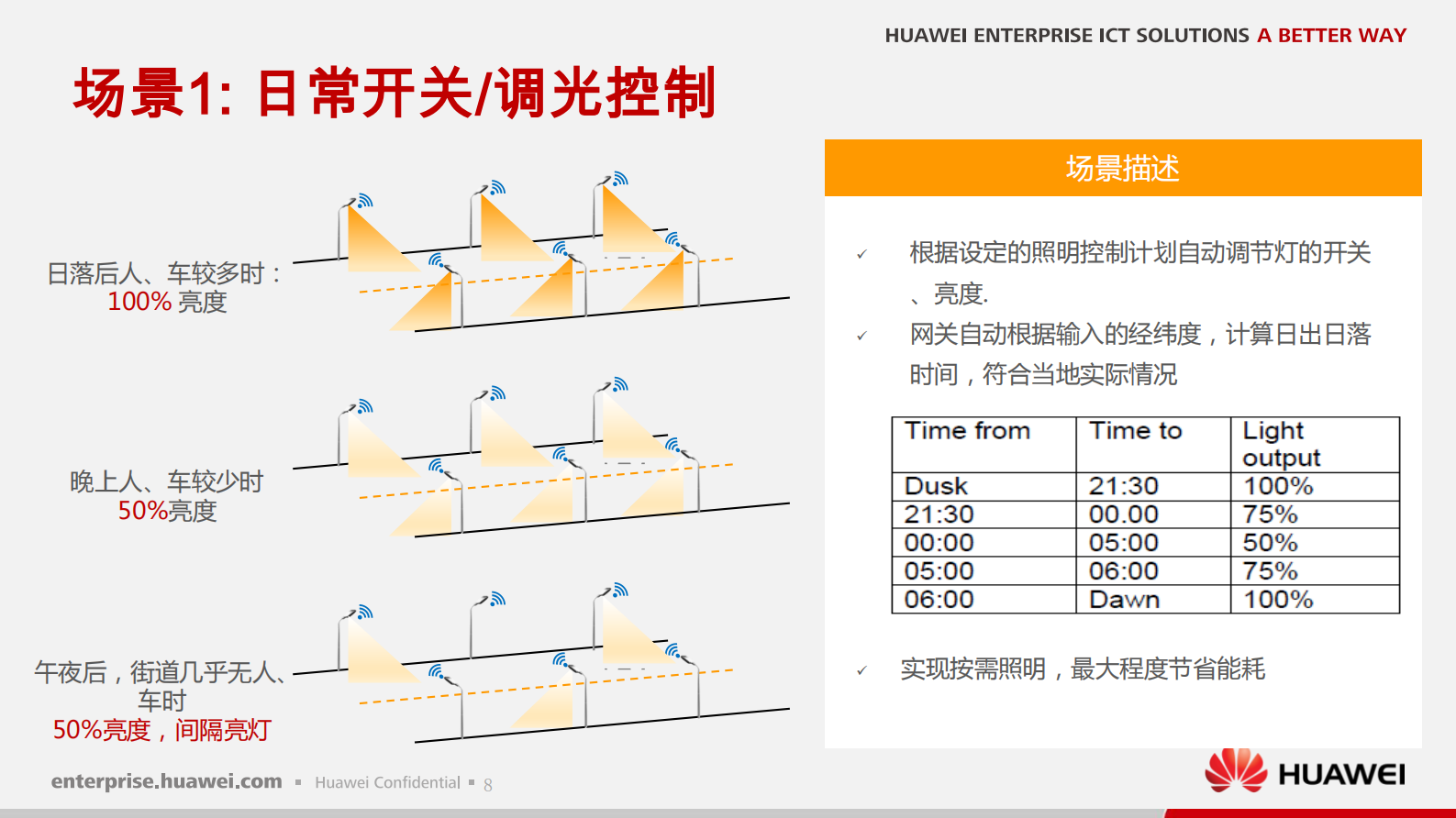 HUAWEI ENTERPRISE ICT SOLUTIONS A BETTER WAY

场景1: 日常开关/调光控制

日落后人、车较多时：
100% 亮度

晚上人、车较少时
50%亮度

午夜后，街道几乎无人、车时
50%亮度，间隔亮灯

场景描述

✓ 根据设定的照明控制计划自动调节灯的开关、亮度.

✓ 网关自动根据输入的经纬度，计算日出日落时间，符合当地实际情况

| Time from | Time to | Light output |
|---|---|---|
| Dusk | 21:30 | 100% |
| 21:30 | 00.00 | 75% |
| 00:00 | 05:00 | 50% |
| 05:00 | 06:00 | 75% |
| 06:00 | Dawn | 100% |

✓ 实现按需照明，最大程度节省能耗

enterprise.huawei.com ▪ Huawei Confidential ▪ 8

HUAWEI